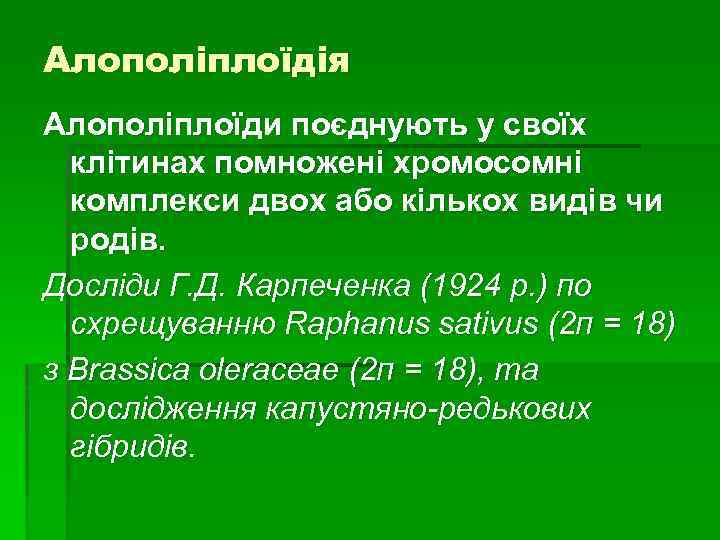 Алополіплоїдія

Алополіплоїди поєднують у своїх клітинах помножені хромосомні комплекси двох або кількох видів чи родів.

Досліди Г.Д. Карпеченка (1924 р.) по схрещуванню Raphanus sativus (2п = 18)

з Brassica oleraceae (2п = 18), та дослідження капустяно-редькових гібридів.